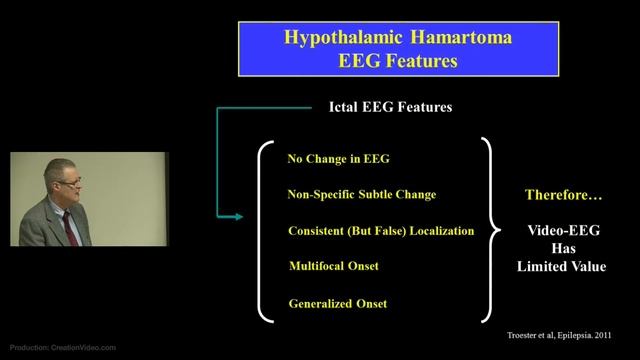 Hypothalamic Hamartoma
EEG Features

Ictal EEG Features

No Change in EEG

Non-Specific Subtle Change

Consistent (But False) Localization

Multifocal Onset

Generalized Onset

Therefore…

Video-EEG
Has
Limited Value

Troester et al, Epilepsia. 2011

Production: CreationVideo.com